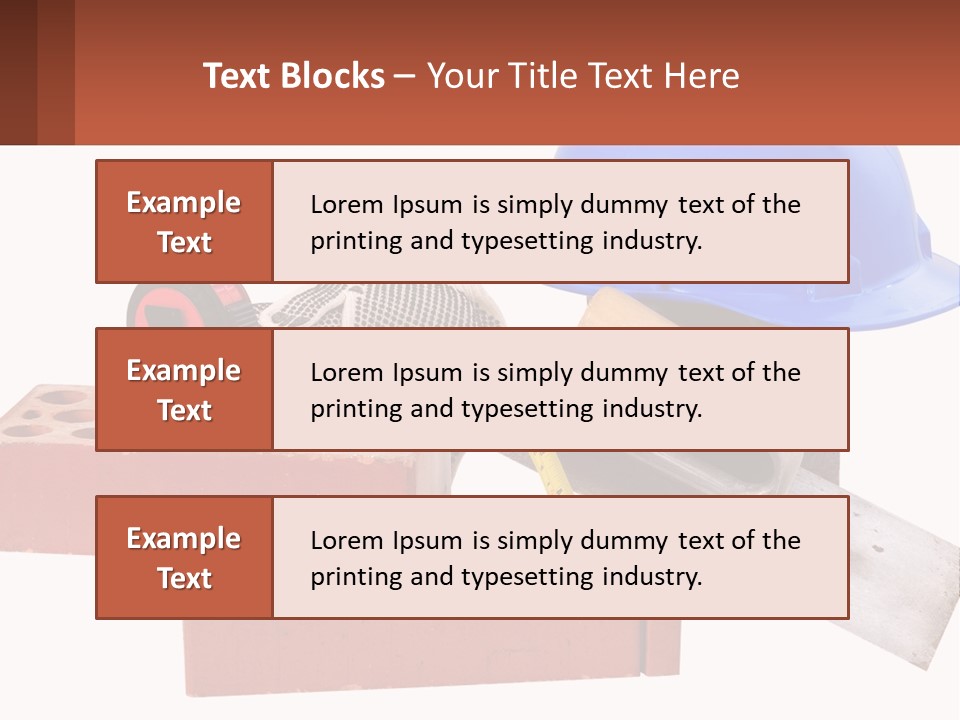 Text Blocks – Your Title Text Here

Example Text

Lorem Ipsum is simply dummy text of the printing and typesetting industry.

Example Text

Lorem Ipsum is simply dummy text of the printing and typesetting industry.

Example Text

Lorem Ipsum is simply dummy text of the printing and typesetting industry.